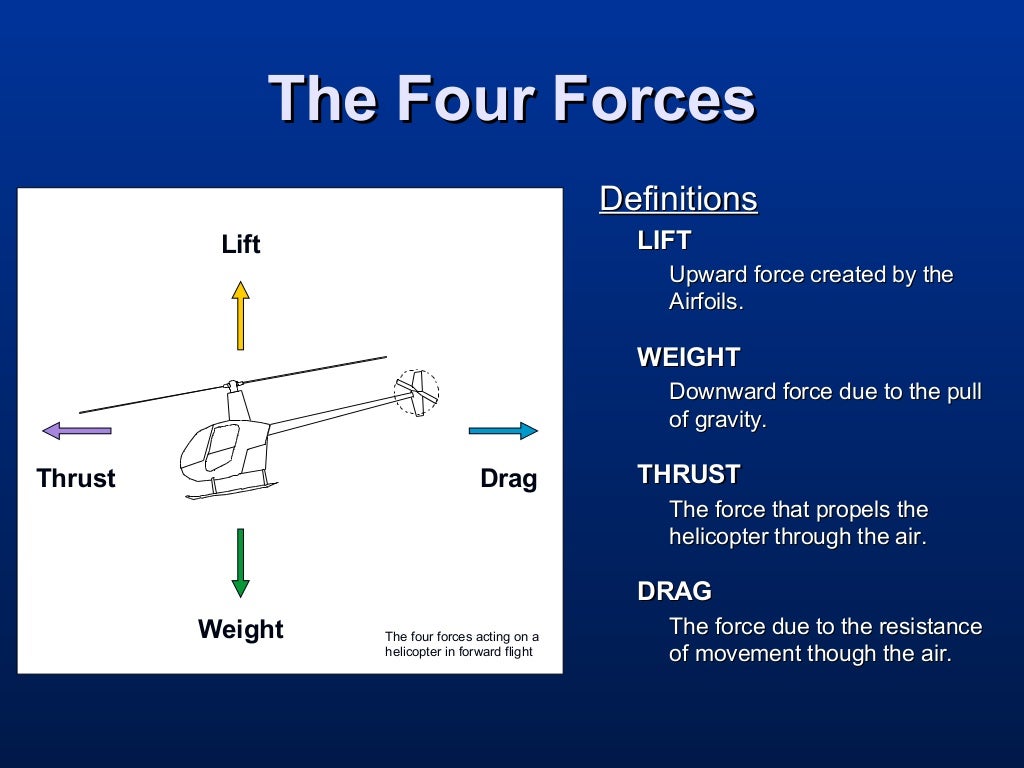 The Four Forces

Lift

Thrust

Drag

Weight

The four forces acting on a helicopter in forward flight

Definitions

LIFT

Upward force created by the Airfoils.

WEIGHT

Downward force due to the pull of gravity.

THRUST

The force that propels the helicopter through the air.

DRAG

The force due to the resistance of movement though the air.